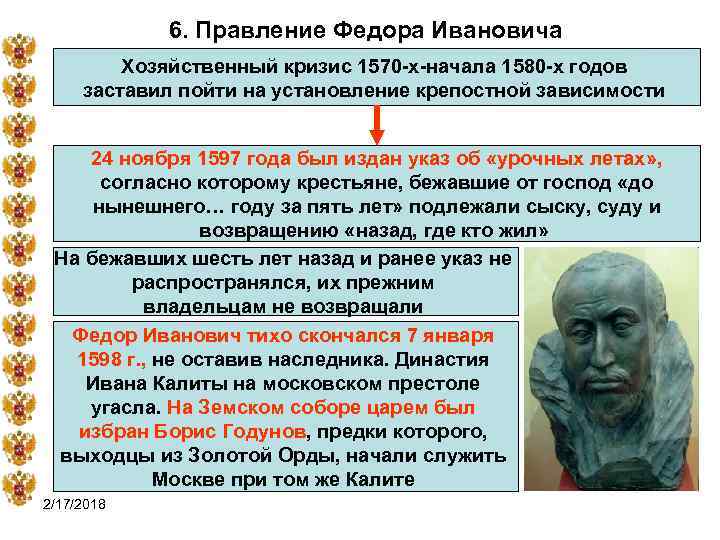 6. Правление Федора Ивановича

Хозяйственный кризис 1570-х-начала 1580-х годов заставил пойти на установление крепостной зависимости

24 ноября 1597 года был издан указ об «урочных летах», согласно которому крестьяне, бежавшие от господ «до нынешнего… году за пять лет» подлежали сыску, суду и возвращению «назад, где кто жил»

На бежавших шесть лет назад и ранее указ не распространялся, их прежним владельцам не возвращали

Федор Иванович тихо скончался 7 января 1598 г., не оставив наследника. Династия Ивана Калиты на московском престоле угасла. На Земском соборе царем был избран Борис Годунов, предки которого, выходцы из Золотой Орды, начали служить Москве при том же Калите

2/17/2018